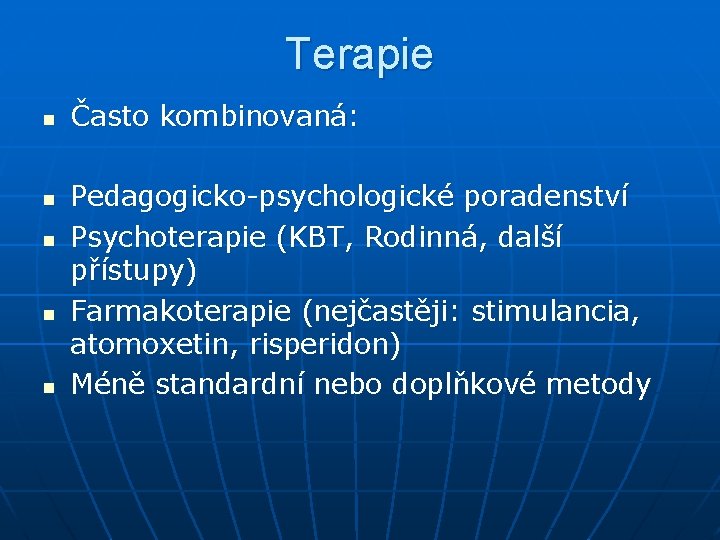 Terapie

- Často kombinovaná:

- Pedagogicko-psychologické poradenství
- Psychoterapie (KBT, Rodinná, další přístupy)
- Farmakoterapie (nejčastěji: stimulancia, atomoxetin, risperidon)
- Méně standardní nebo doplňkové metody